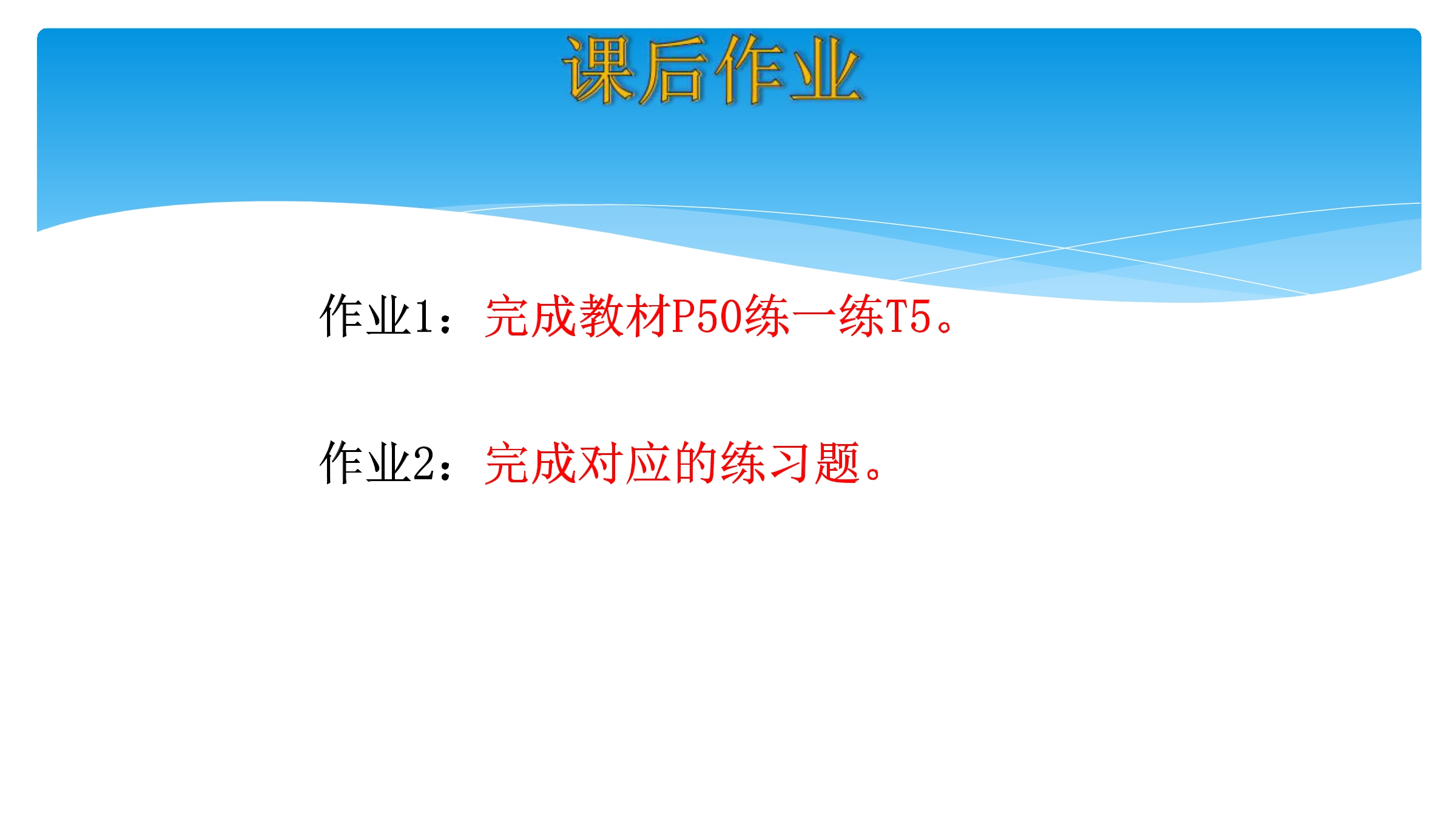 课后作业

作业1：完成教材P50练一练T5。

作业2：完成对应的练习题。